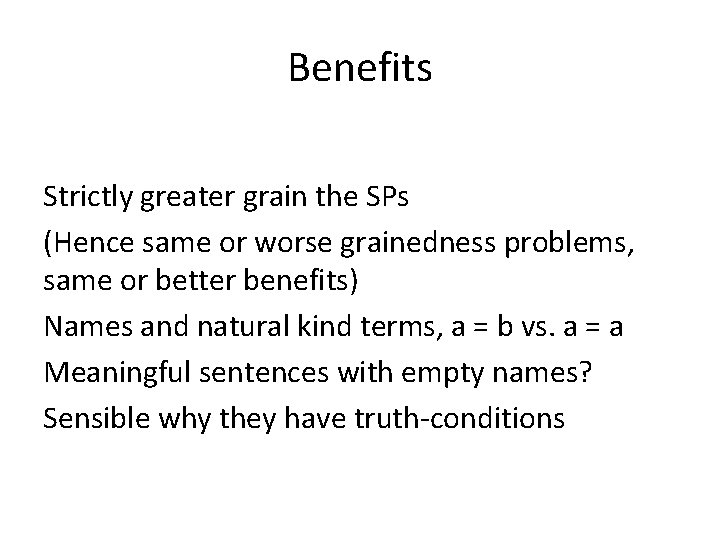 Benefits

Strictly greater grain the SPs

(Hence same or worse grainedness problems, same or better benefits)

Names and natural kind terms, a = b vs. a = a

Meaningful sentences with empty names?

Sensible why they have truth-conditions